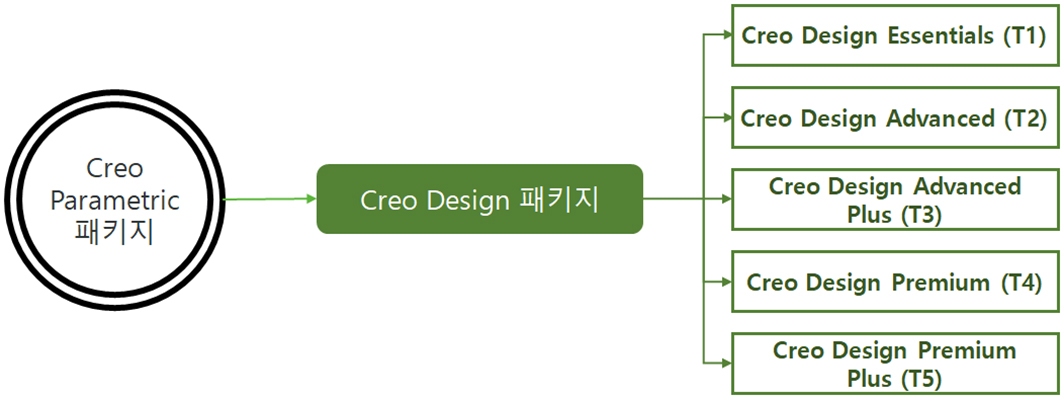 Creo Parametric 패키지

Creo Design 패키지

Creo Design Essentials (T1)

Creo Design Advanced (T2)

Creo Design Advanced Plus (T3)

Creo Design Premium (T4)

Creo Design Premium Plus (T5)